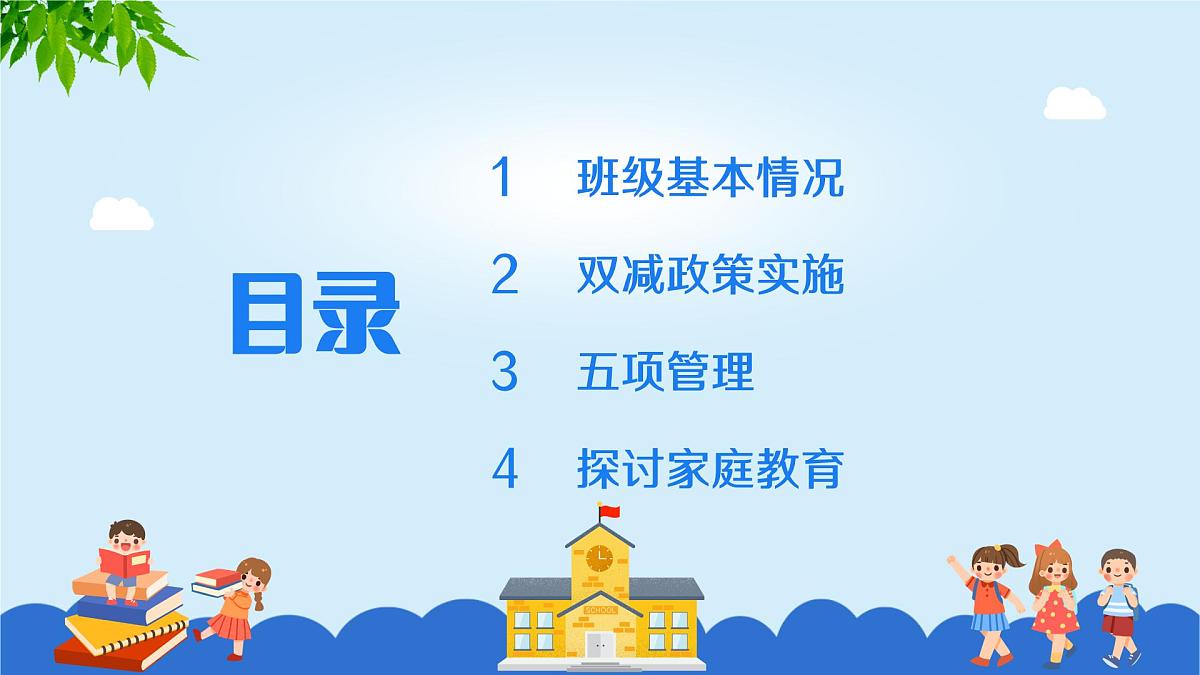 目录

1 班级基本情况

2 双减政策实施

3 五项管理

4 探讨家庭教育

SCHOOL